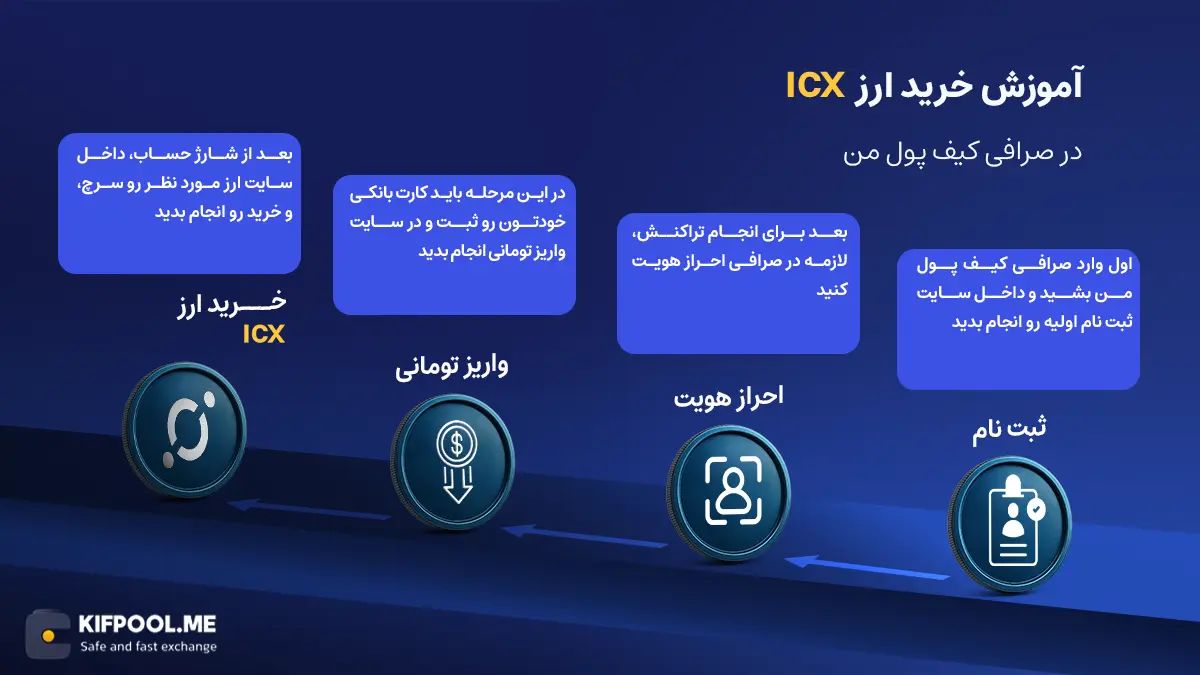 آموزش خرید ارز ICX

در صرافی کیف پول من

اول وارد صرافی کیف پول من بشید و داخل سایت ثبت نام اولیه رو انجام بدید

ثبت نام

بعد برای انجام تراکنش، لازمه در صرافی احراز هویت کنید

احراز هویت

در این مرحله باید کارت بانکی خودتون رو ثبت و در سایت واریز تومانی انجام بدید

واریز تومانی

بعد از شارژ حساب، داخل سایت ارز مورد نظر رو سرچ، و خرید رو انجام بدید

خرید ارز ICX

KIFPOOL.ME
Safe and fast exchange